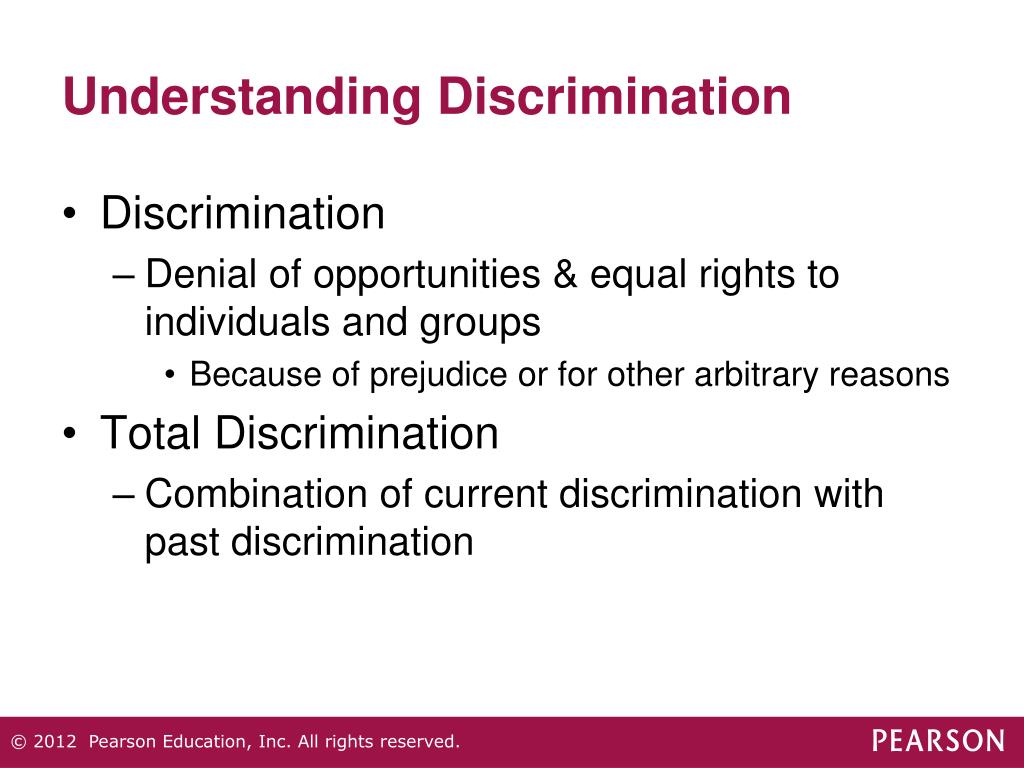 Understanding Discrimination

• Discrimination
– Denial of opportunities & equal rights to individuals and groups
• Because of prejudice or for other arbitrary reasons
• Total Discrimination
– Combination of current discrimination with past discrimination

© 2012 Pearson Education, Inc. All rights reserved.

PEARSON